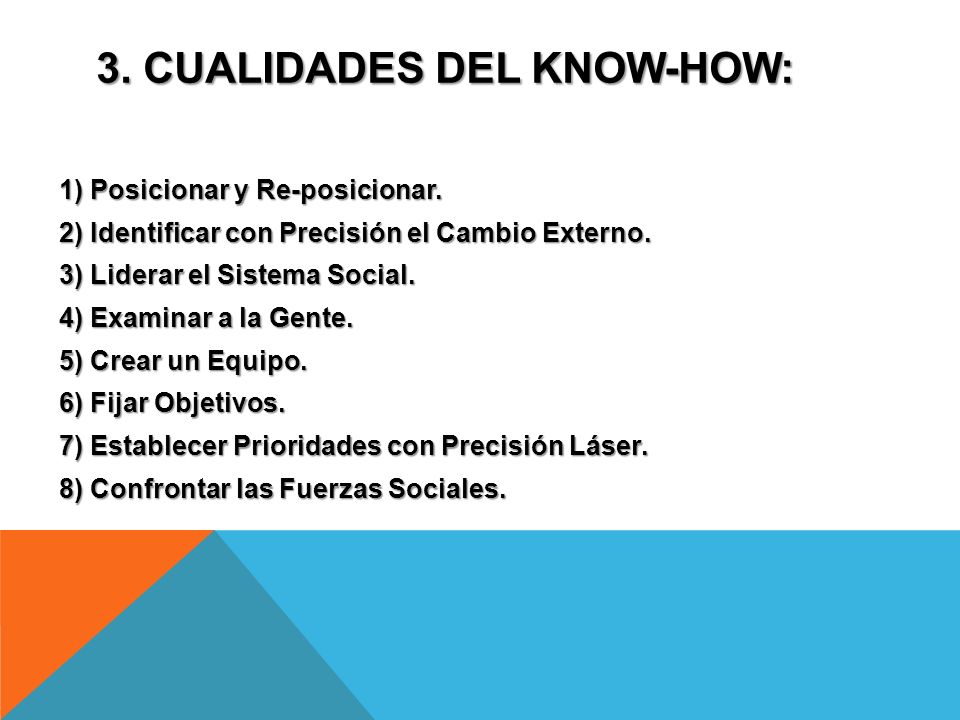 3. CUALIDADES DEL KNOW-HOW:

1) Posicionar y Re-posicionar.
2) Identificar con Precisión el Cambio Externo.
3) Liderar el Sistema Social.
4) Examinar a la Gente.
5) Crear un Equipo.
6) Fijar Objetivos.
7) Establecer Prioridades con Precisión Láser.
8) Confrontar las Fuerzas Sociales.